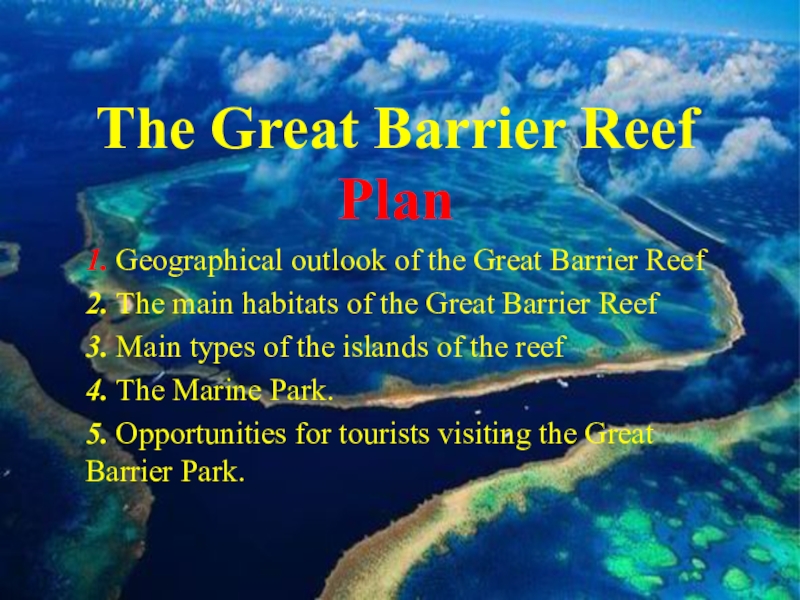 The Great Barrier Reef
Plan

1. Geographical outlook of the Great Barrier Reef
2. The main habitats of the Great Barrier Reef
3. Main types of the islands of the reef
4. The Marine Park.
5. Opportunities for tourists visiting the Great Barrier Park.